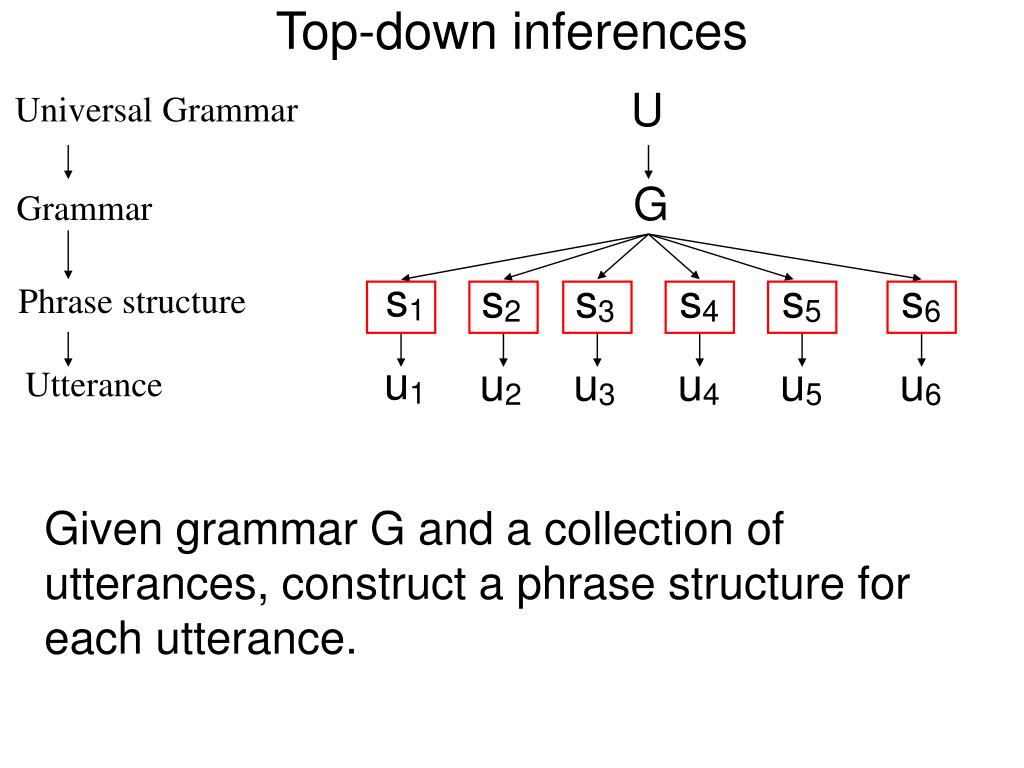 Top-down inferences

Universal Grammar

Grammar

Phrase structure

Utterance

U

G

$s_1$ $s_2$ $s_3$ $s_4$ $s_5$ $s_6$

$u_1$ $u_2$ $u_3$ $u_4$ $u_5$ $u_6$

Given grammar G and a collection of utterances, construct a phrase structure for each utterance.